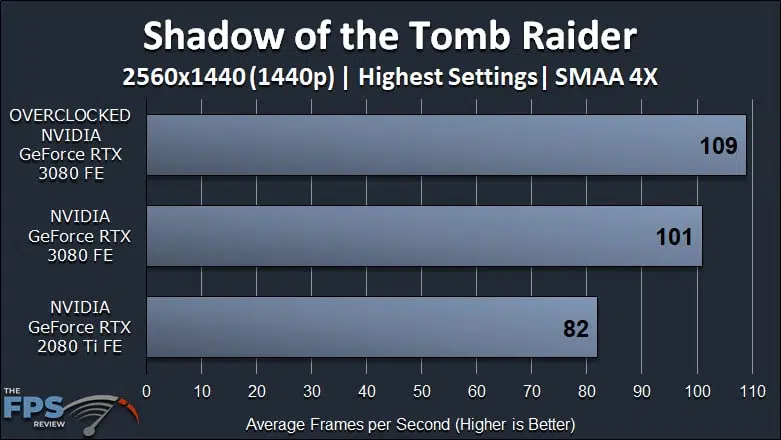 Shadow of the Tomb Raider
2560x1440 (1440p) | Highest Settings| SMAA 4X

OVERCLOCKED NVIDIA GeForce RTX 3080 FE
109

NVIDIA GeForce RTX 3080 FE
101

NVIDIA GeForce RTX 2080 Ti FE
82

0 10 20 30 40 50 60 70 80 90 100 110

Average Frames per Second (Higher is Better)

THE FPS REVIEW